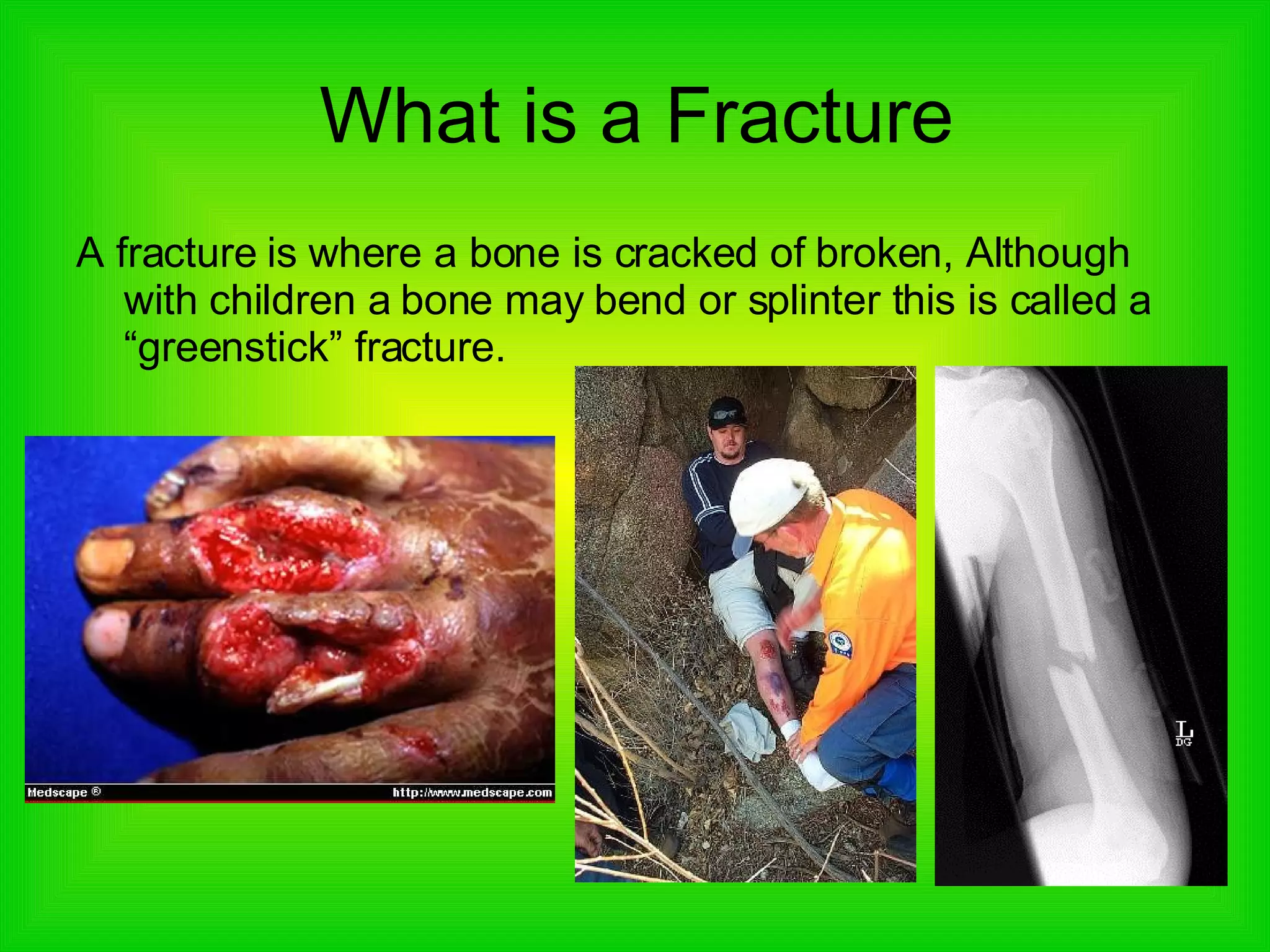 What is a Fracture

A fracture is where a bone is cracked of broken, Although with children a bone may bend or splinter this is called a “greenstick” fracture.

Medscape ®

http://www.medscape.com

L
DG